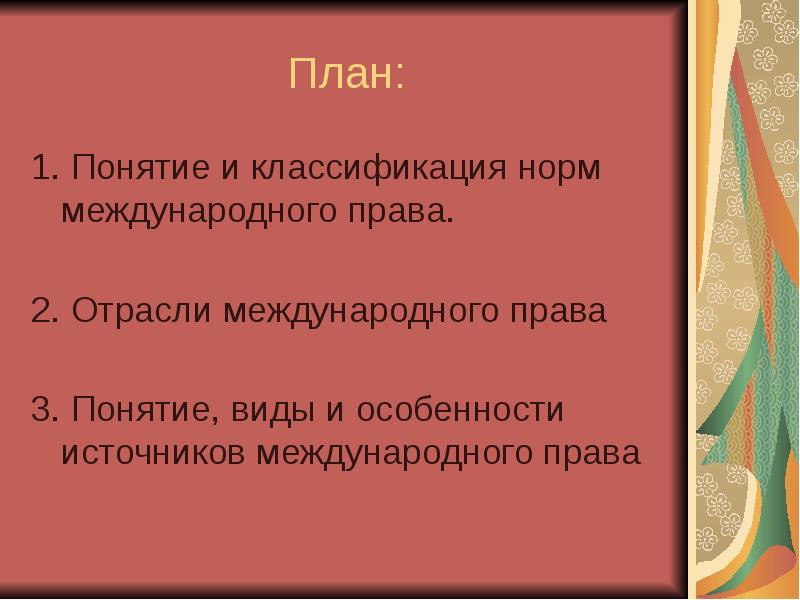 План:

1. Понятие и классификация норм международного права.

2. Отрасли международного права

3. Понятие, виды и особенности источников международного права